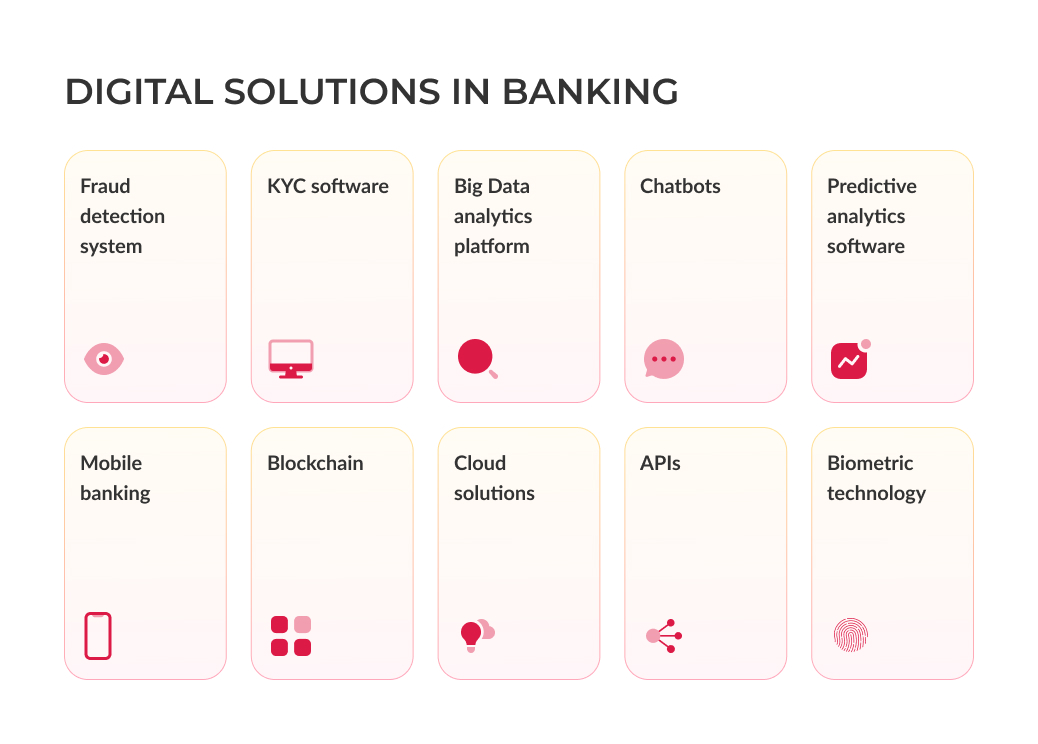 DIGITAL SOLUTIONS IN BANKING

Fraud detection system

KYC software

Big Data analytics platform

Chatbots

Predictive analytics software

Mobile banking

Blockchain

Cloud solutions

APIs

Biometric technology